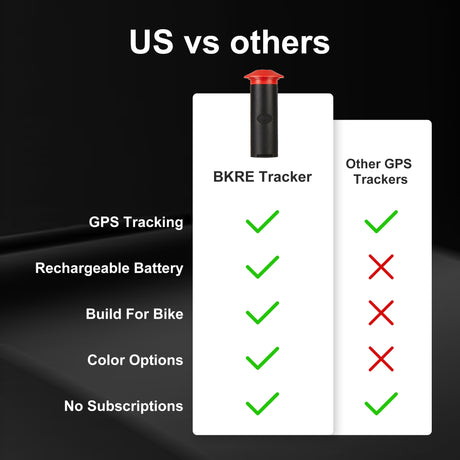 US vs others

| | BKRE Tracker | Other GPS Trackers |
|---|---|---|
| GPS Tracking | ✓ | ✓ |
| Rechargeable Battery | ✓ | ✗ |
| Build For Bike | ✓ | ✗ |
| Color Options | ✓ | ✗ |
| No Subscriptions | ✓ | ✓ |